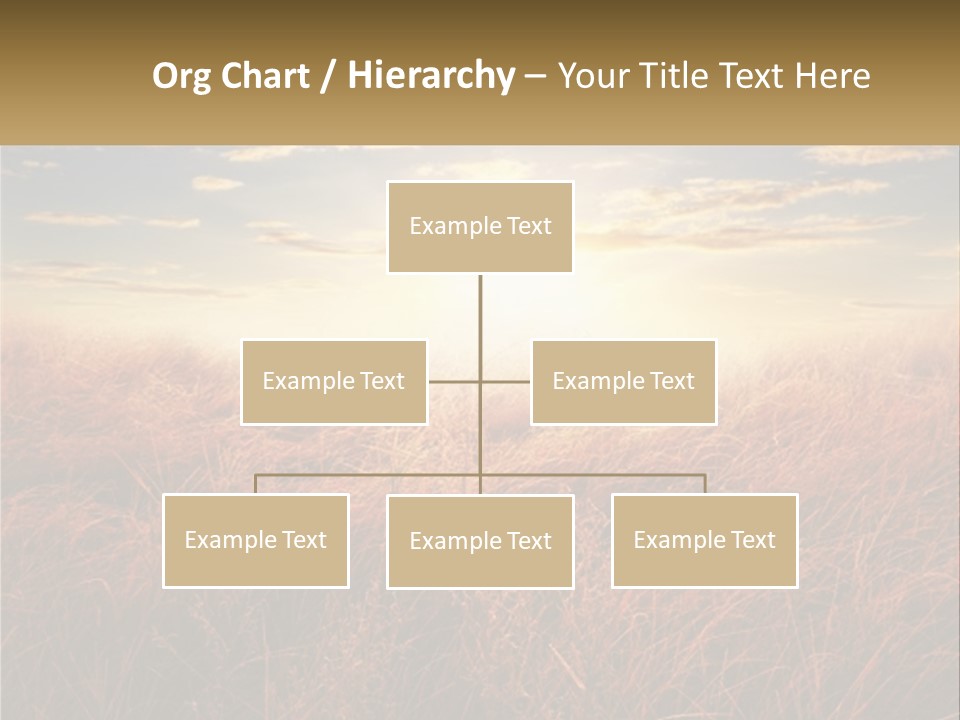 Org Chart / Hierarchy – Your Title Text Here

Example Text

Example Text

Example Text

Example Text

Example Text

Example Text